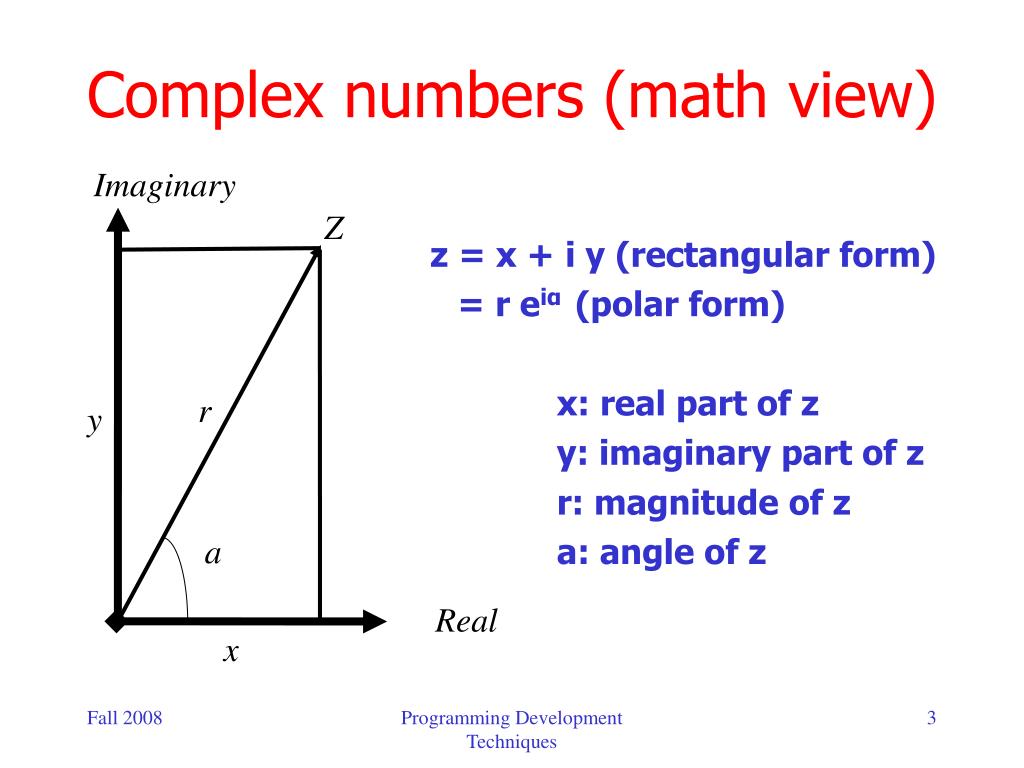 Complex numbers (math view)

Imaginary

Z

y

r

a

x

Real

z = x + i y (rectangular form)
= r $e^{ia}$ (polar form)

x: real part of z
y: imaginary part of z
r: magnitude of z
a: angle of z

Fall 2008

Programming Development Techniques

3